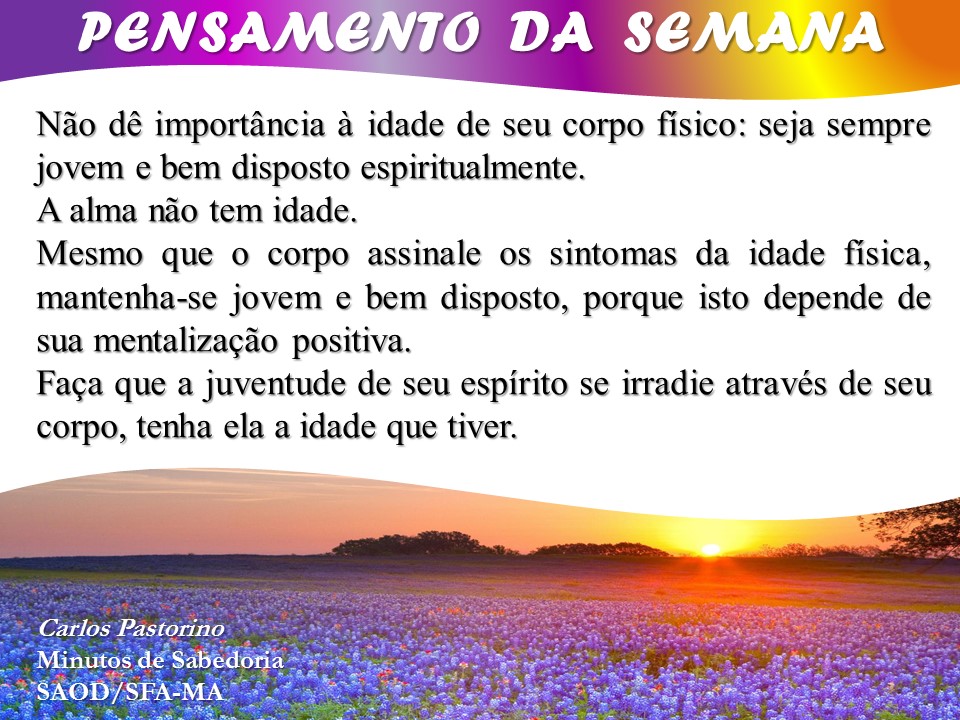 PENSAMENTO DA SEMANA

Não dê importância à idade de seu corpo físico: seja sempre jovem e bem disposto espiritualmente.
A alma não tem idade.
Mesmo que o corpo assinale os sintomas da idade física, mantenha-se jovem e bem disposto, porque isto depende de sua mentalização positiva.
Faça que a juventude de seu espírito se irradie através de seu corpo, tenha ela a idade que tiver.

Carlos Pastorino
Minutos de Sabedoria
SAOD/SFA-MA